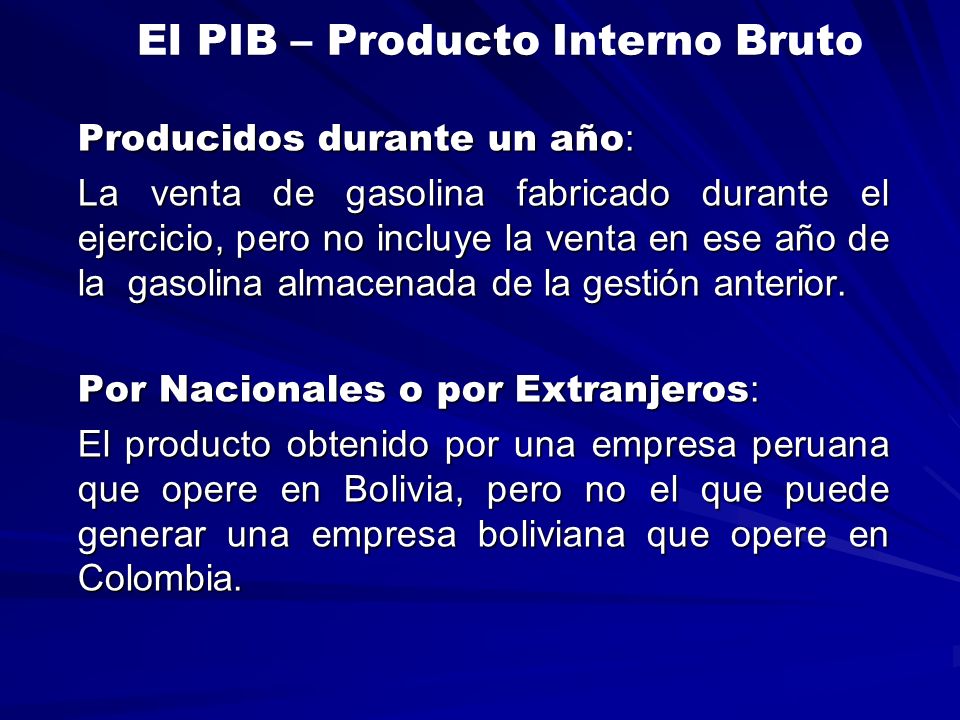 El PIB – Producto Interno Bruto

Producidos durante un año:

La venta de gasolina fabricado durante el ejercicio, pero no incluye la venta en ese año de la gasolina almacenada de la gestión anterior.

Por Nacionales o por Extranjeros:

El producto obtenido por una empresa peruana que opere en Bolivia, pero no el que puede generar una empresa boliviana que opere en Colombia.